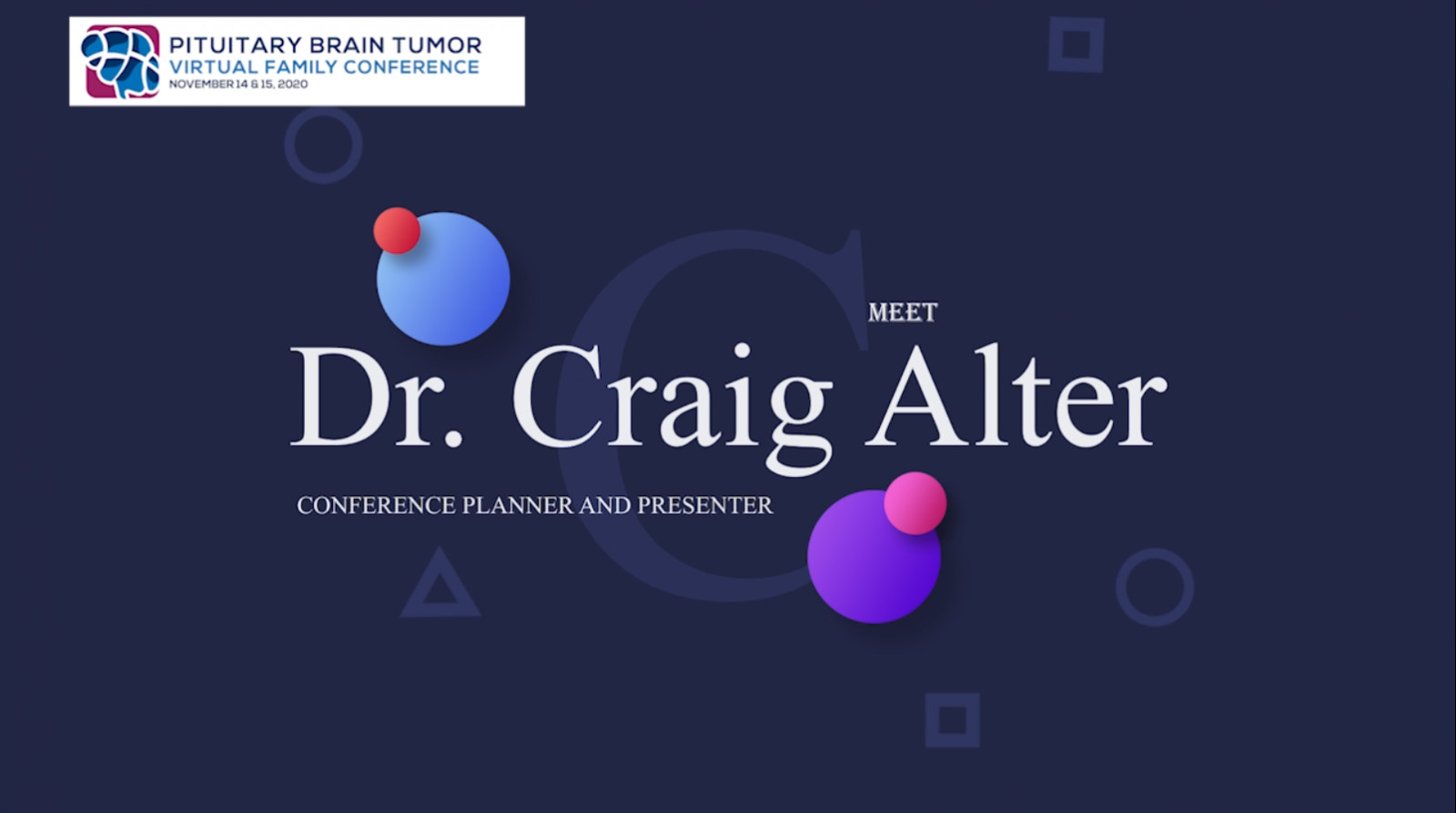 PITUITARY BRAIN TUMOR
VIRTUAL FAMILY CONFERENCE
NOVEMBER 14 & 15, 2020

MEET
Dr. Craig Alter
CONFERENCE PLANNER AND PRESENTER